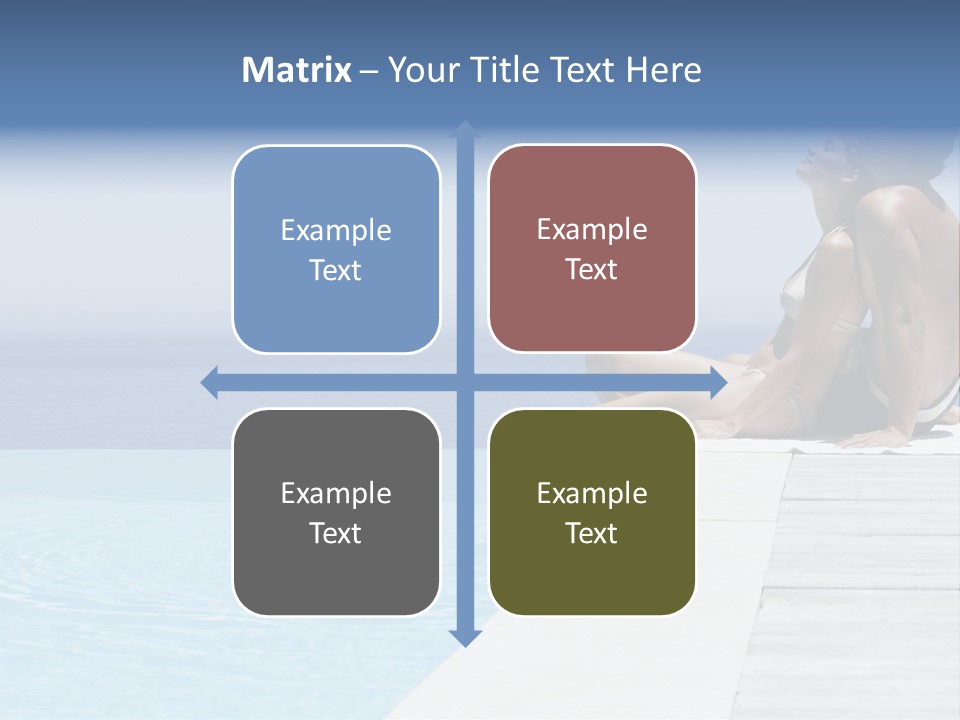 Matrix – Your Title Text Here

Example Text

Example Text

Example Text

Example Text